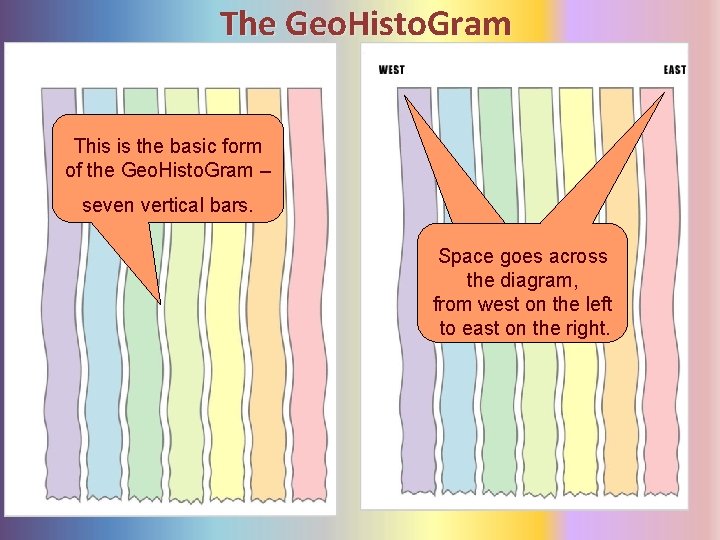 The GeoHistoGram

This is the basic form of the GeoHistoGram – seven vertical bars.

WEST

EAST

Space goes across the diagram, from west on the left to east on the right.